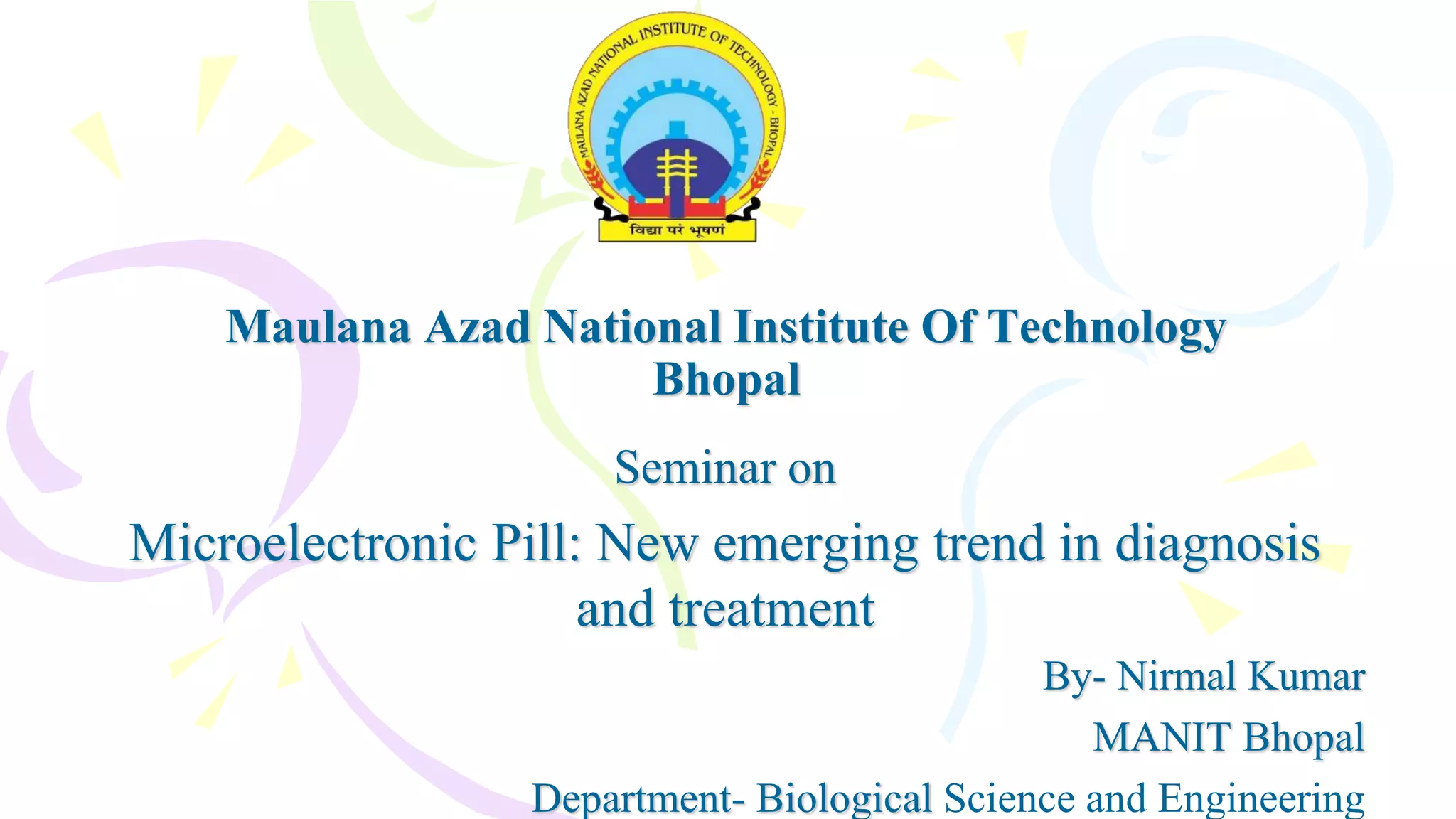 MAULANA AZAD NATIONAL INSTITUTE OF TECHNOLOGY · BHOPAL

विद्या परं भूषणं

Maulana Azad National Institute Of Technology Bhopal

Seminar on

Microelectronic Pill: New emerging trend in diagnosis and treatment

By- Nirmal Kumar

MANIT Bhopal

Department- Biological Science and Engineering